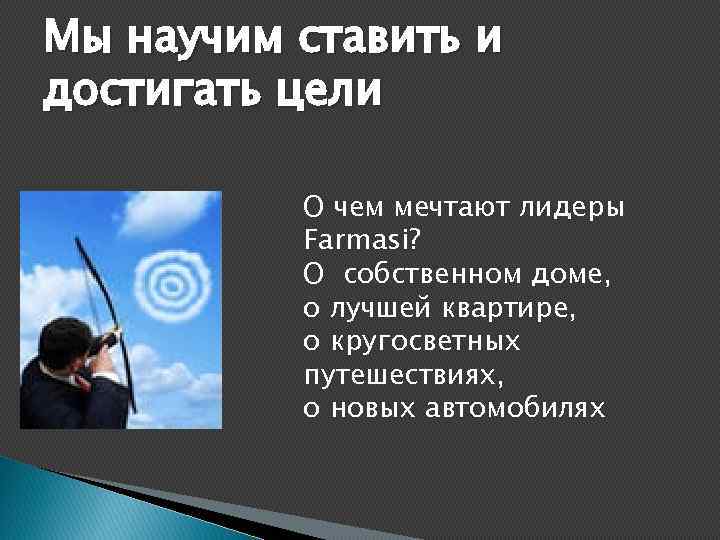 Мы научим ставить и достигать цели

О чем мечтают лидеры Farmasi?
О собственном доме,
о лучшей квартире,
о кругосветных путешествиях,
о новых автомобилях